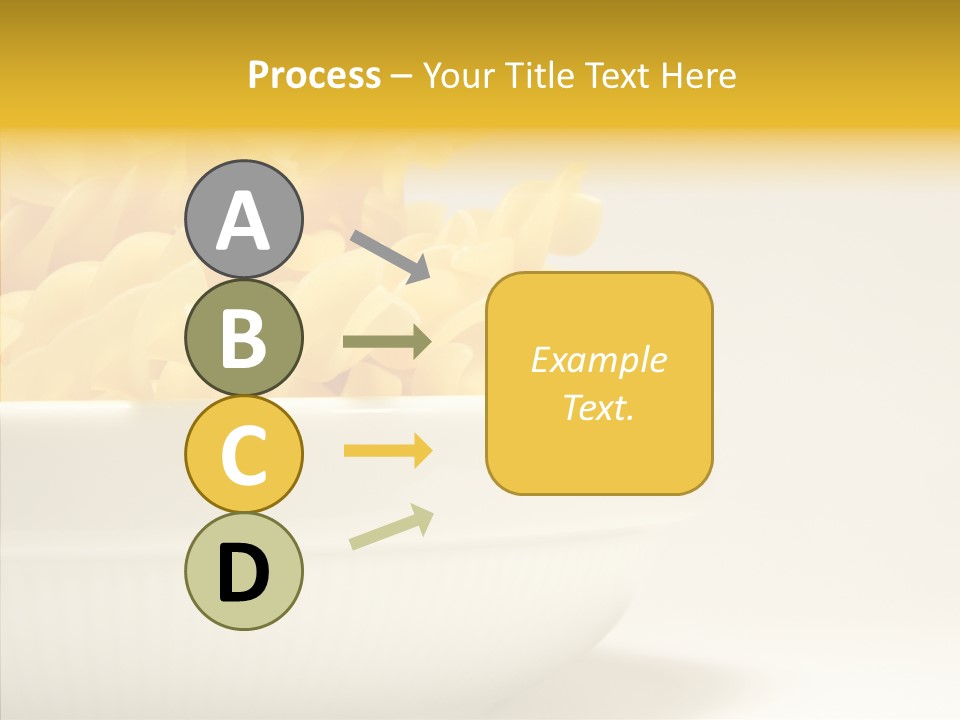 Process – Your Title Text Here

A

B

C

D

Example Text.